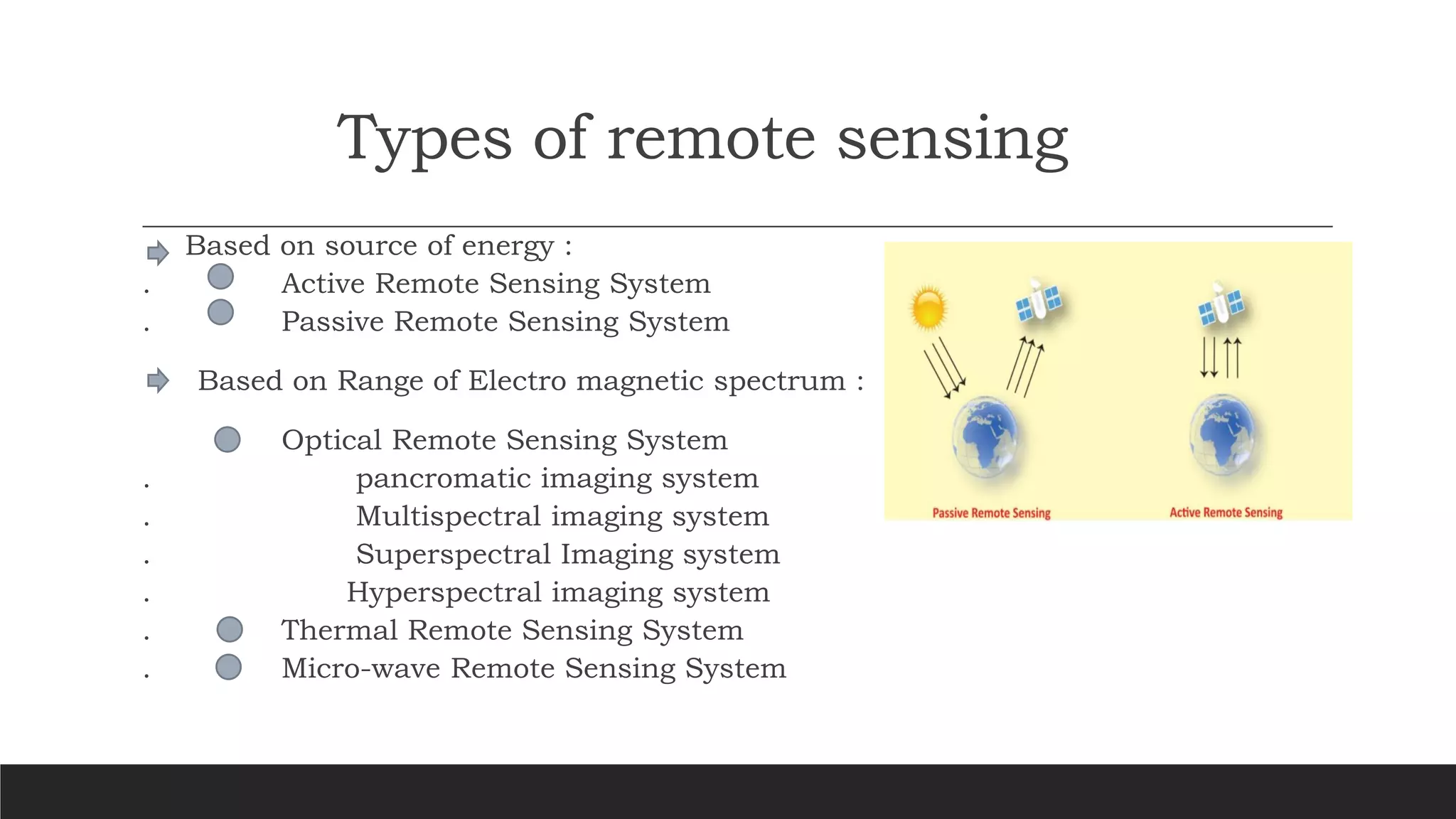 Types of remote sensing

Based on source of energy :

. Active Remote Sensing System

. Passive Remote Sensing System

Based on Range of Electro magnetic spectrum :

Optical Remote Sensing System

. pancromatic imaging system

. Multispectral imaging system

. Superspectral Imaging system

. Hyperspectral imaging system

. Thermal Remote Sensing System

. Micro-wave Remote Sensing System

Passive Remote Sensing

Active Remote Sensing